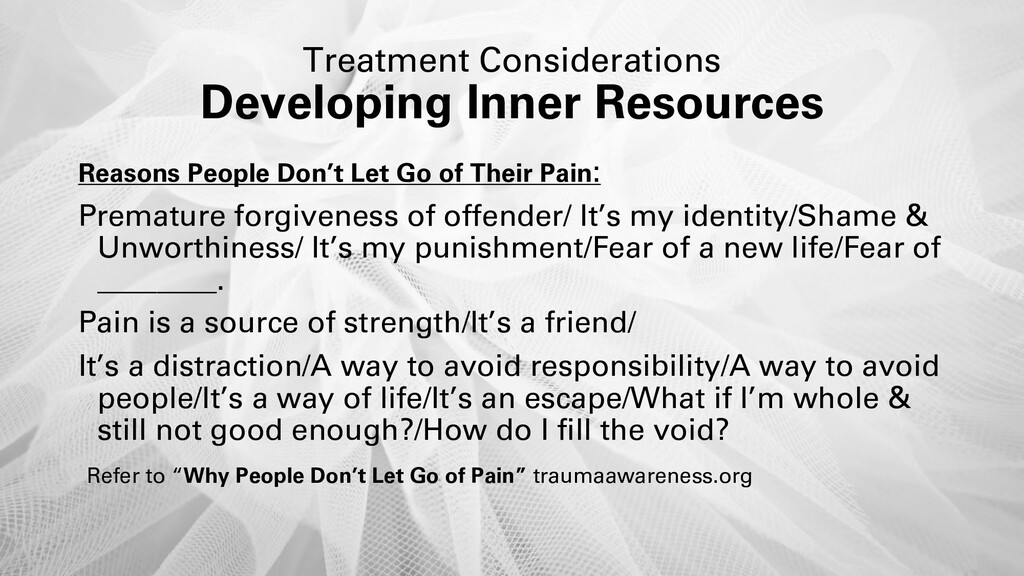 Treatment Considerations
Developing Inner Resources

Reasons People Don't Let Go of Their Pain:

Premature forgiveness of offender/ It's my identity/Shame & Unworthiness/ It's my punishment/Fear of a new life/Fear of ________.

Pain is a source of strength/It's a friend/

It's a distraction/A way to avoid responsibility/A way to avoid people/It's a way of life/It's an escape/What if I'm whole & still not good enough?/How do I fill the void?

Refer to "Why People Don't Let Go of Pain" traumaawareness.org